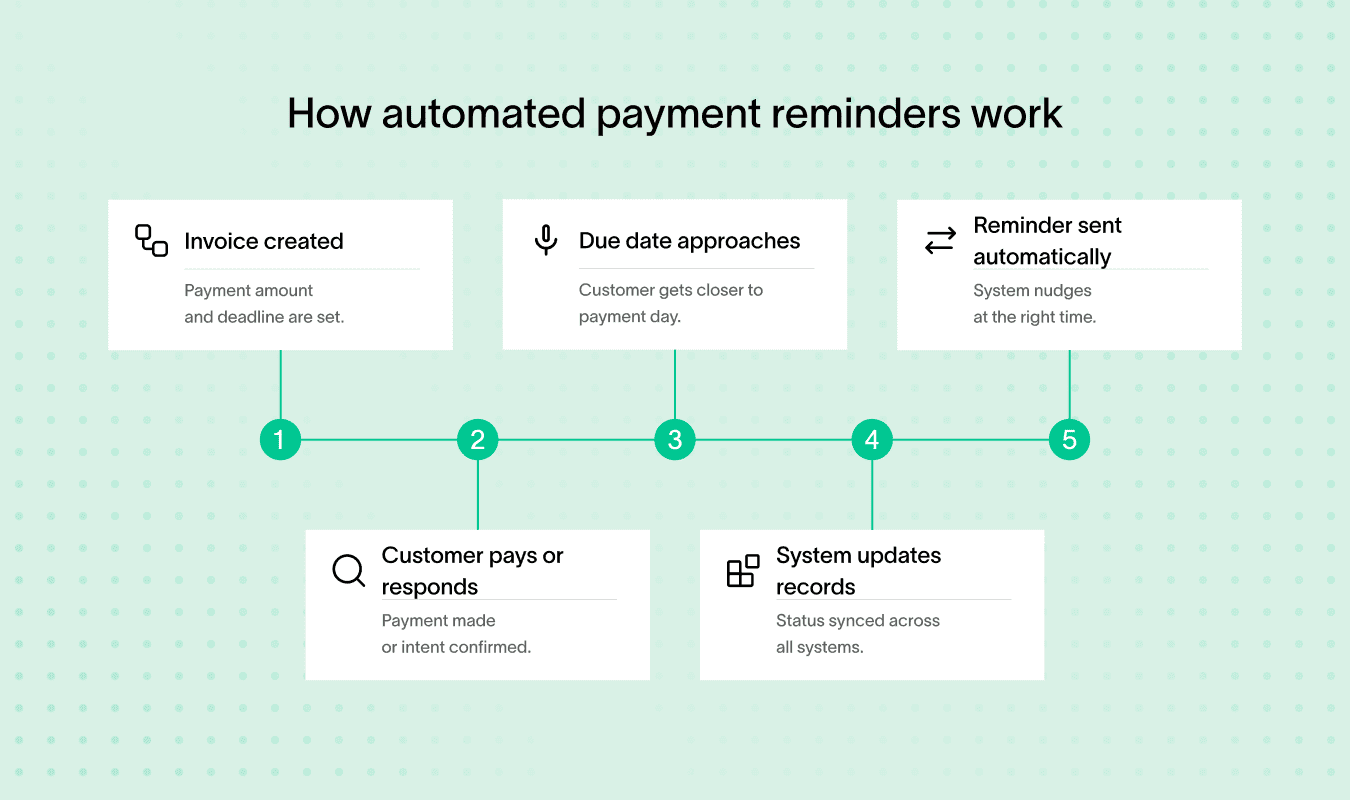 How automated payment reminders work

Invoice created

Payment amount and deadline are set.

Due date approaches

Customer gets closer to payment day.

Reminder sent automatically

System nudges at the right time.

1

2

3

4

5

Customer pays or responds

Payment made or intent confirmed.

System updates records

Status synced across all systems.